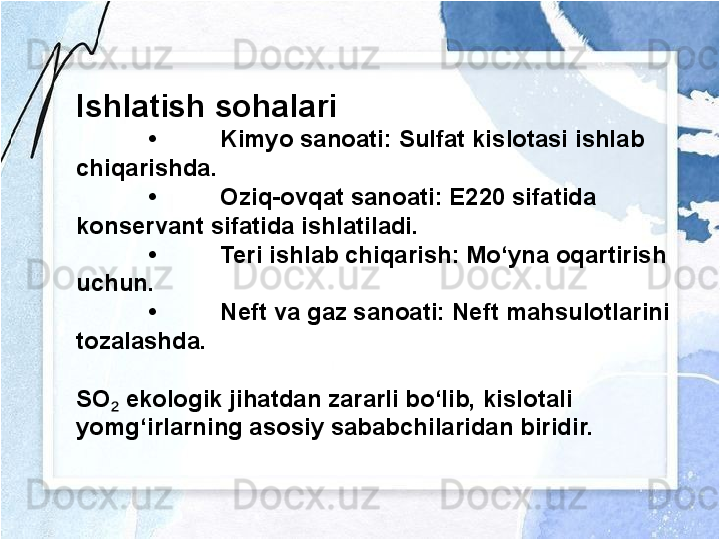 Docx.uz Docx.uz Docx.uz Doc

Ishlatish sohalari

• Kimyo sanoati: Sulfat kislotasi ishlab chiqarishda.

• Oziq-ovqat sanoati: E220 sifatida konservant sifatida ishlatiladi.

• Teri ishlab chiqarish: Mo‘yna oqartirish uchun.

• Neft va gaz sanoati: Neft mahsulotlarini tozalashda.

$SO_2$ ekologik jihatdan zararli bo‘lib, kislotali yomg‘irlarning asosiy sababchilaridan biridir.

Docx.uz Docx.uz Docx.uz Doc

Docx.uz Docx.uz Docx.uz Doc